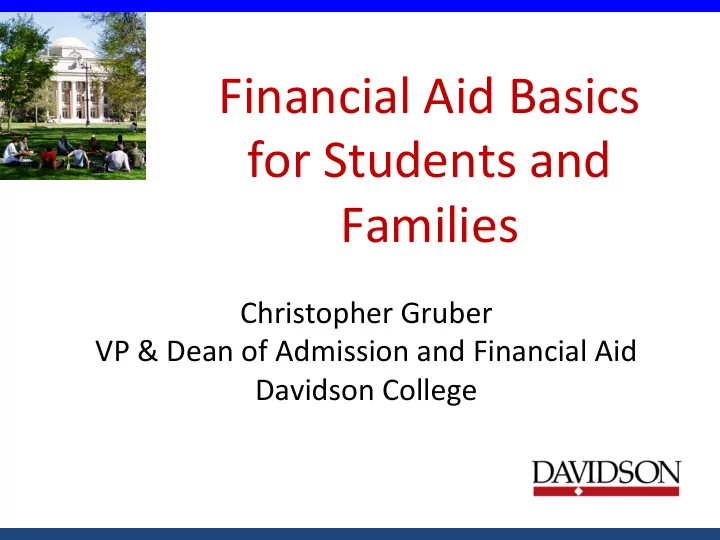 Financial Aid Basics for Students and Families

Christopher Gruber
VP & Dean of Admission and Financial Aid
Davidson College

DAVIDSON